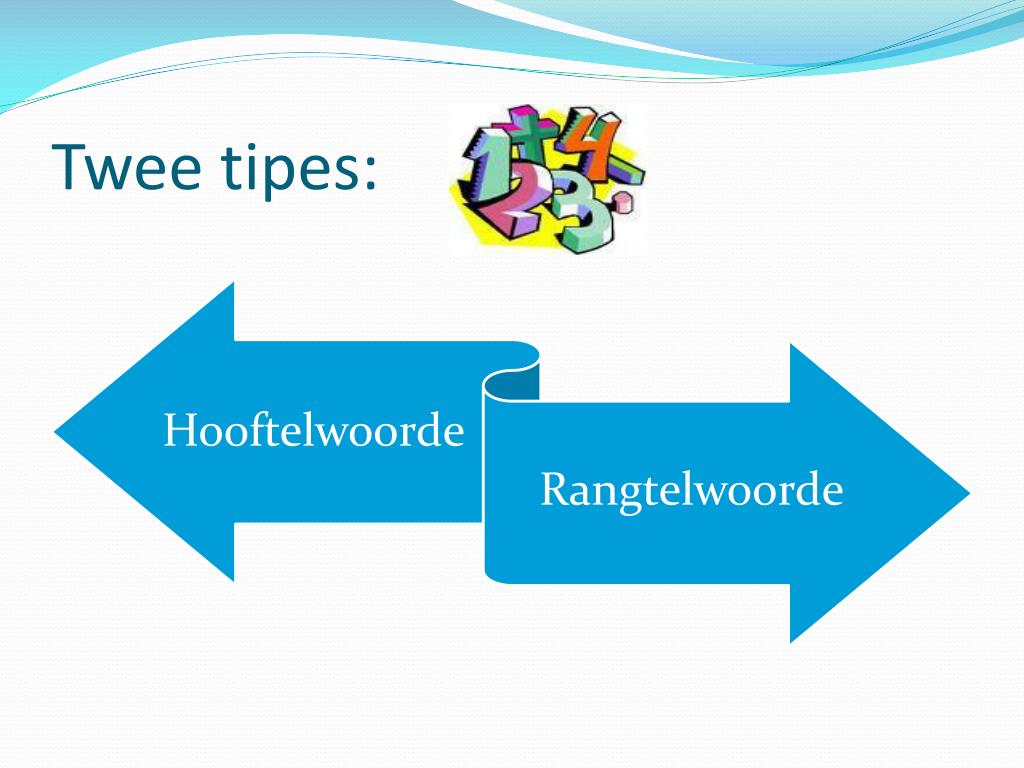 Twee tipes:

Hooftelwoorde

Rangtelwoorde